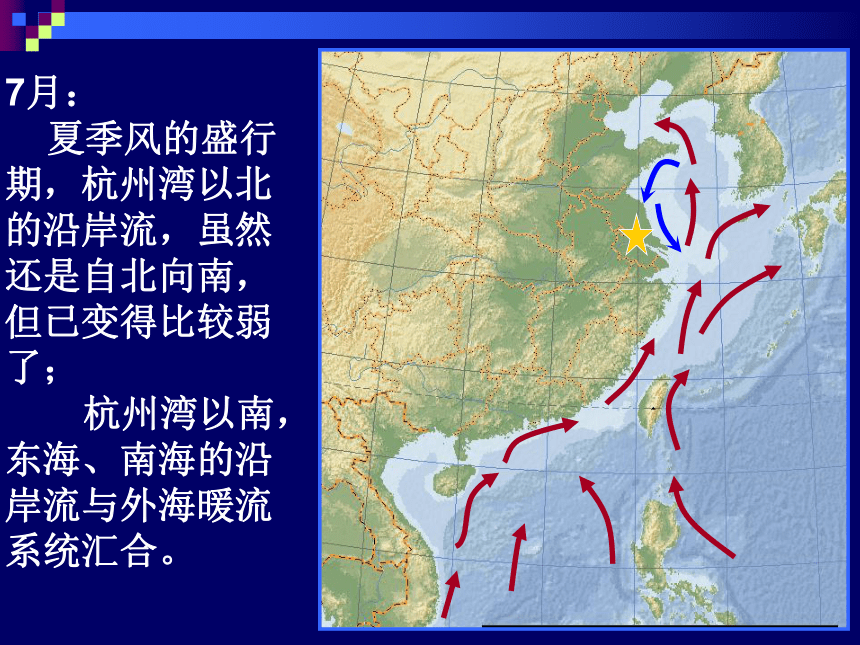 7月：

夏季风的盛行期，杭州湾以北的沿岸流，虽然还是自北向南，但已变得比较弱了；

杭州湾以南，东海、南海的沿岸流与外海暖流系统汇合。